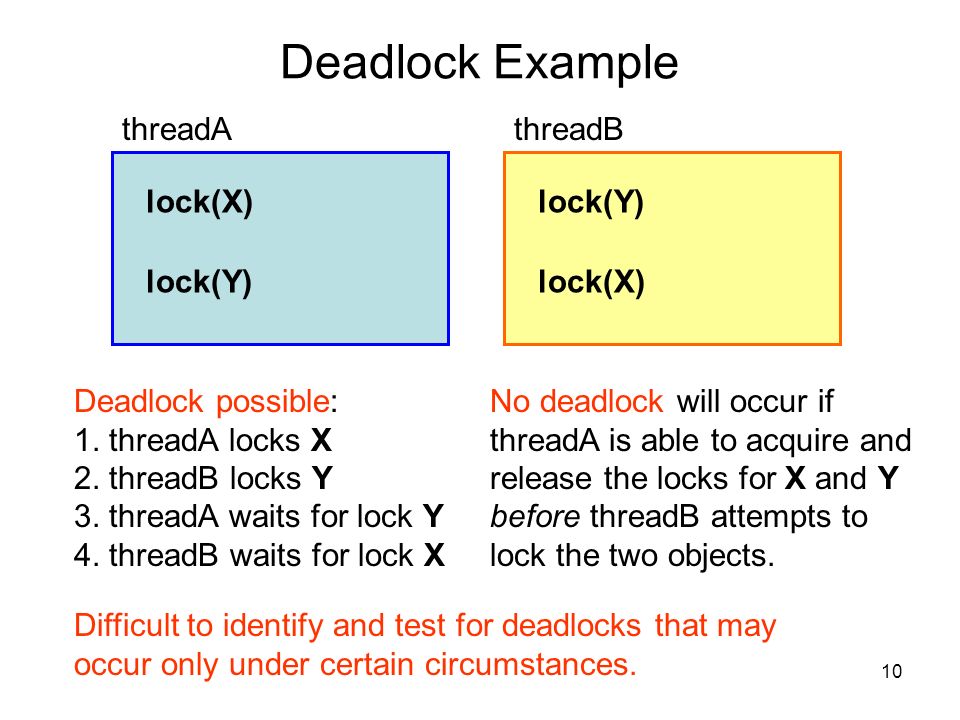 Deadlock Example

threadA

lock(X)

lock(Y)

threadB

lock(Y)

lock(X)

Deadlock possible:
1. threadA locks X
2. threadB locks Y
3. threadA waits for lock Y
4. threadB waits for lock X

No deadlock will occur if threadA is able to acquire and release the locks for X and Y before threadB attempts to lock the two objects.

Difficult to identify and test for deadlocks that may occur only under certain circumstances.

10